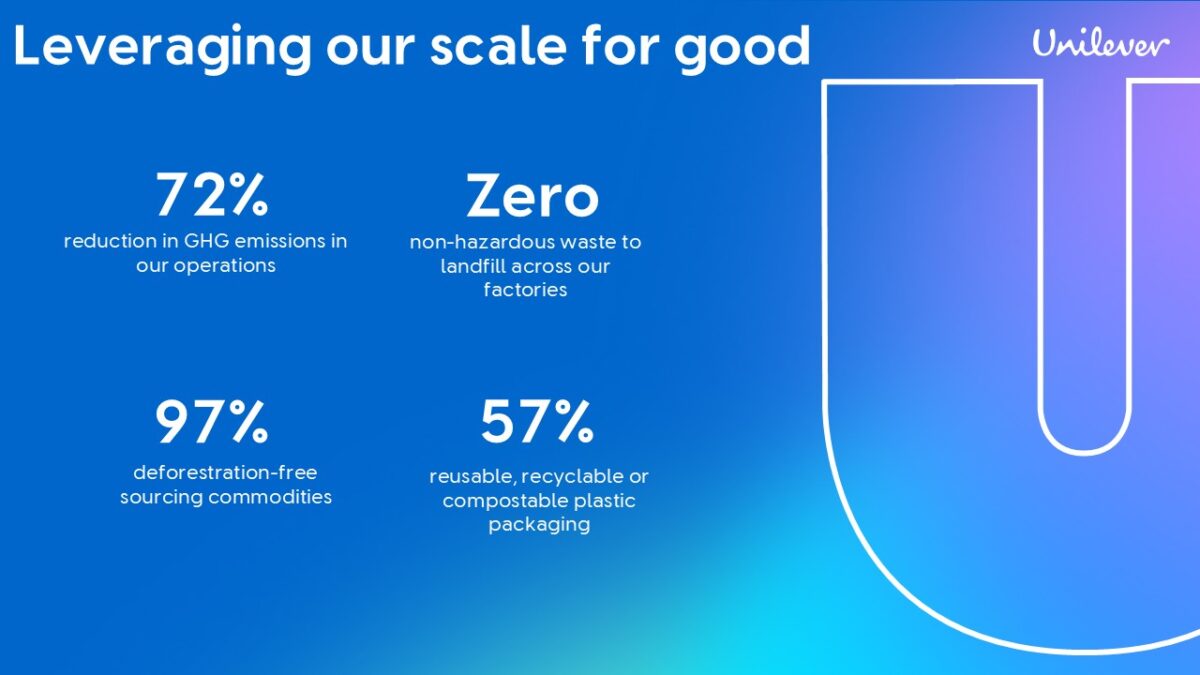 Leveraging our scale for good

Unilever

72%
reduction in GHG emissions in our operations

Zero
non-hazardous waste to landfill across our factories

97%
deforestration-free sourcing commodities

57%
reusable, recyclable or compostable plastic packaging